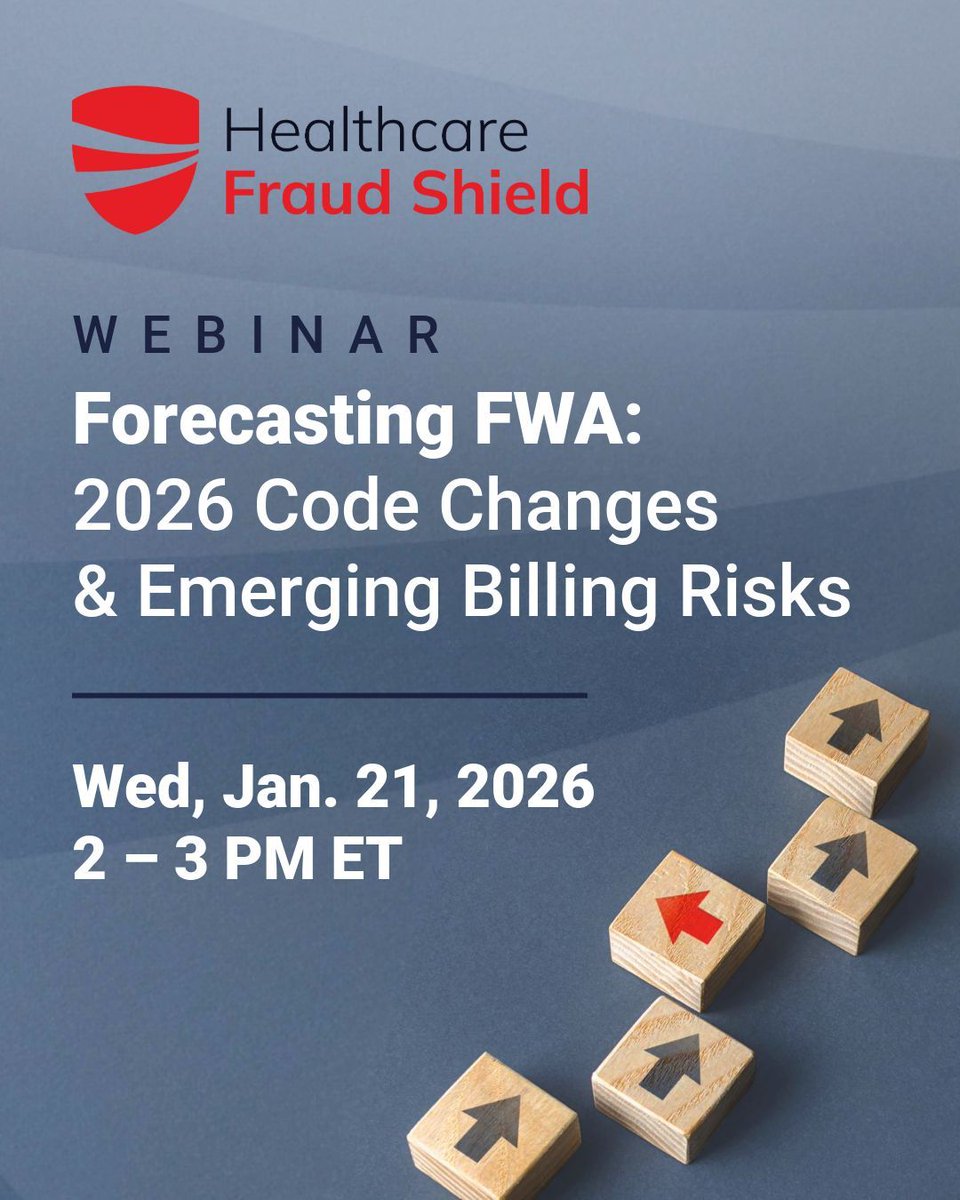 Healthcare
Fraud Shield

WEBINAR

Forecasting FWA:
2026 Code Changes
& Emerging Billing Risks

Wed, Jan. 21, 2026
2 – 3 PM ET